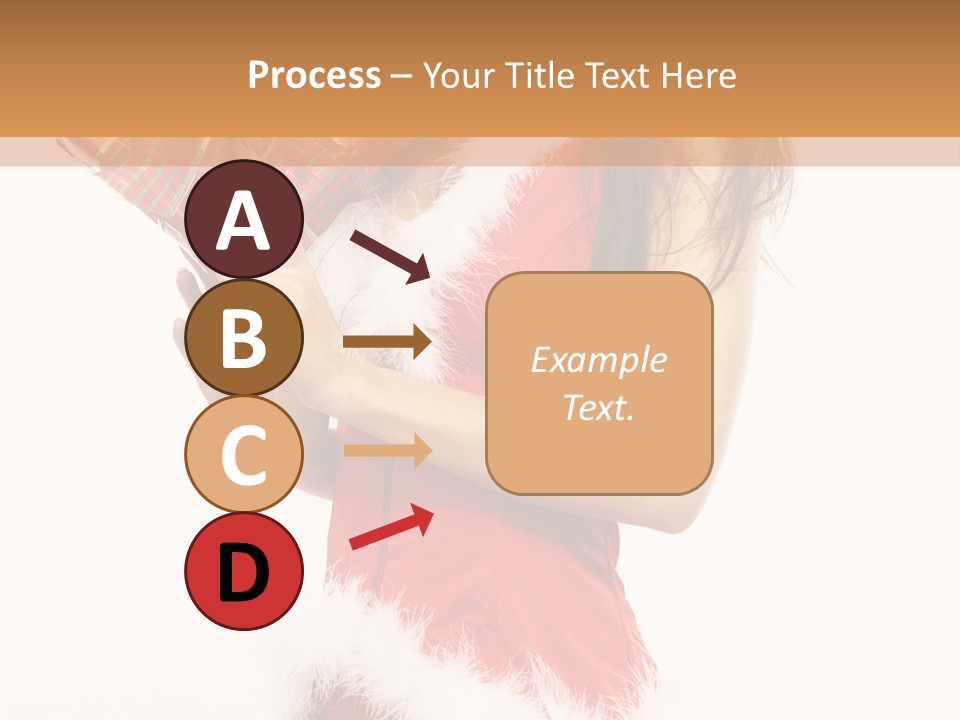 Process – Your Title Text Here

A

B

C

D

Example Text.